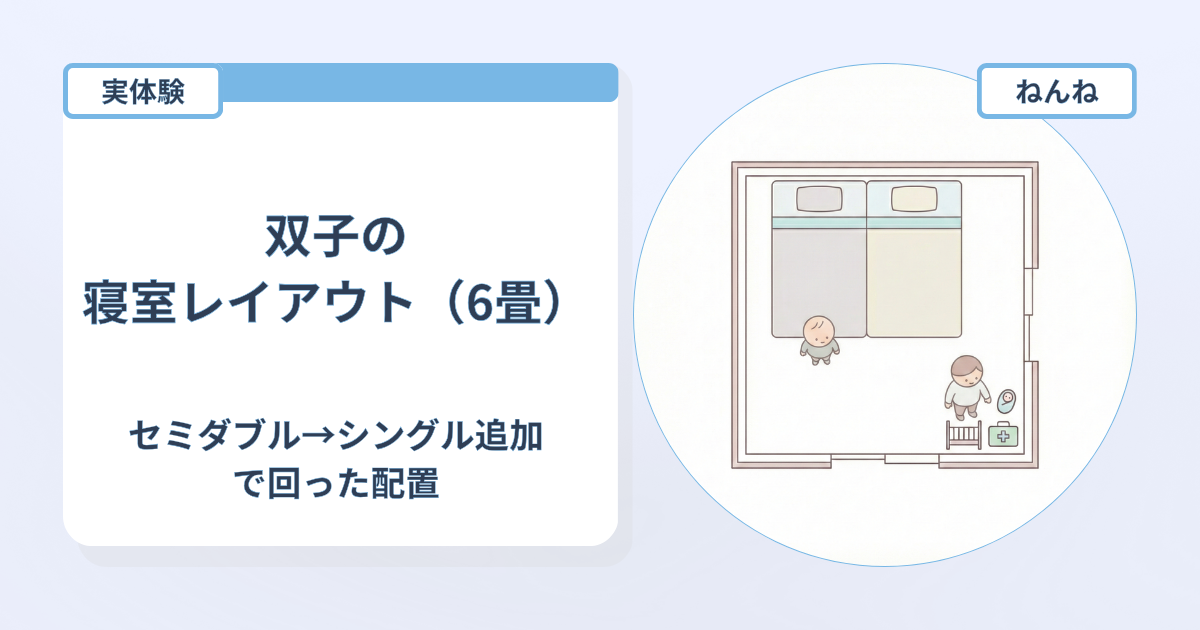 実体験

双子の
寝室レイアウト（6畳）

セミダブル→シングル追加
で回った配置

ねんね